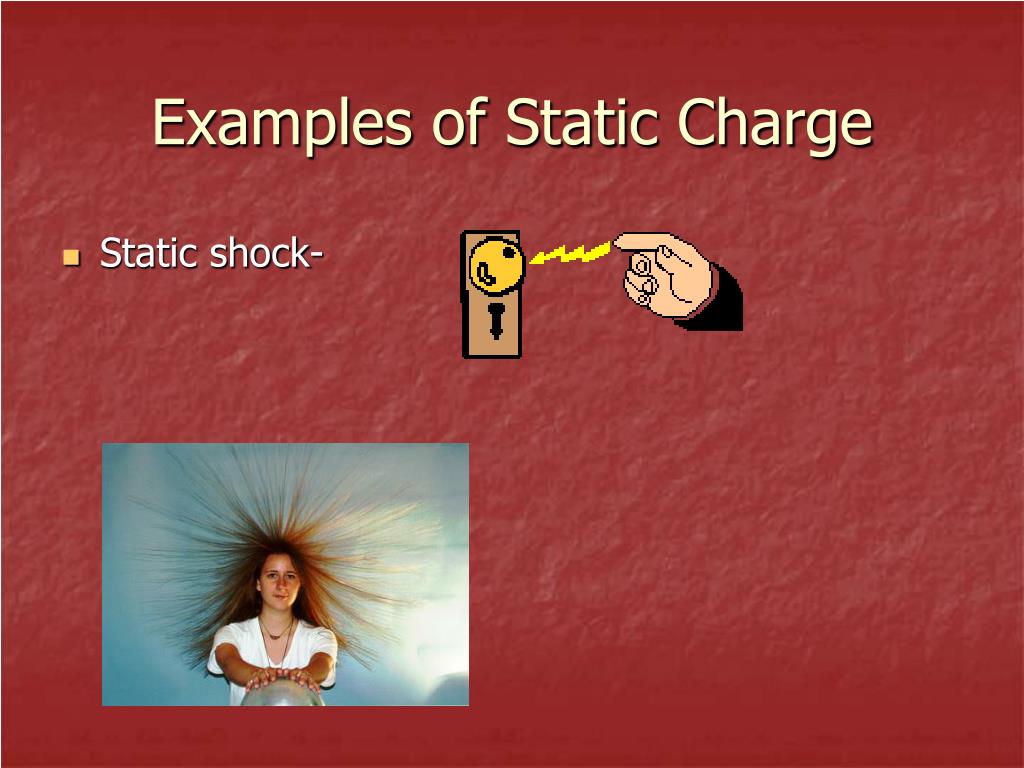 Examples of Static Charge

Static shock-